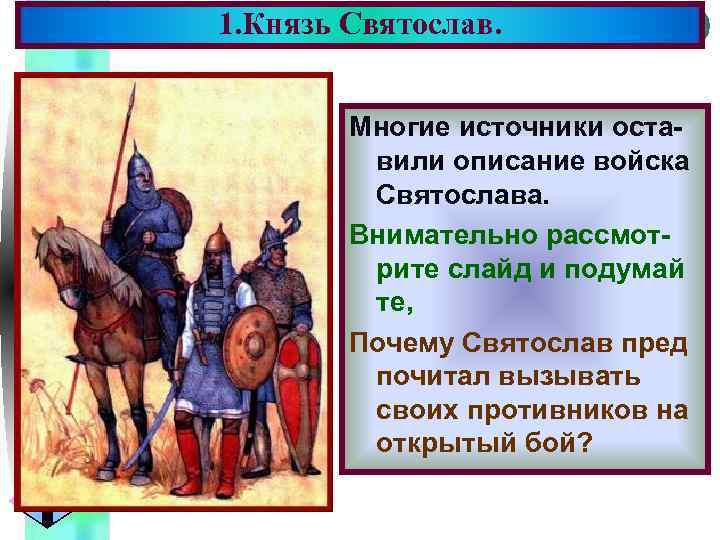 1.Князь Святослав.

Многие источники оставили описание войска Святослава.

Внимательно рассмотрите слайд и подумай те,

Почему Святослав пред почитал вызывать своих противников на открытый бой?